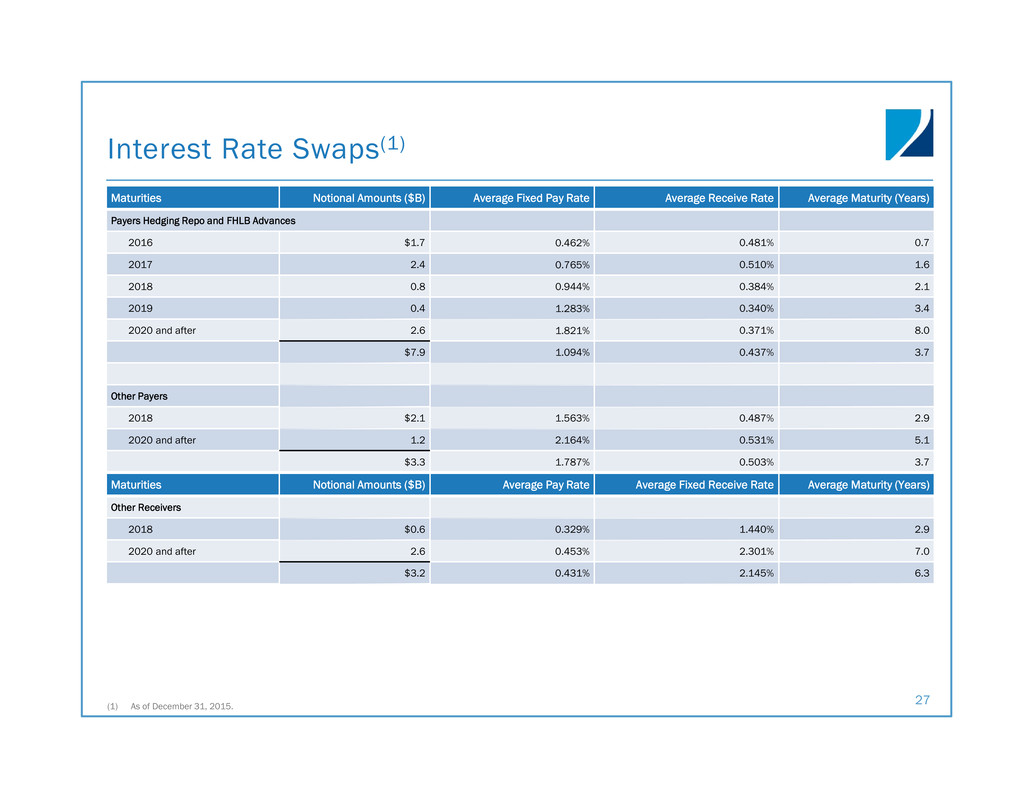 Interest Rate Swaps$^{(1)}$

| Maturities | Notional Amounts ($B) | Average Fixed Pay Rate | Average Receive Rate | Average Maturity (Years) |
|---|---|---|---|---|
| Payers Hedging Repo and FHLB Advances | | | | |
| 2016 | $1.7 | 0.462% | 0.481% | 0.7 |
| 2017 | 2.4 | 0.765% | 0.510% | 1.6 |
| 2018 | 0.8 | 0.944% | 0.384% | 2.1 |
| 2019 | 0.4 | 1.283% | 0.340% | 3.4 |
| 2020 and after | 2.6 | 1.821% | 0.371% | 8.0 |
| | $7.9 | 1.094% | 0.437% | 3.7 |
| | | | | |
| Other Payers | | | | |
| 2018 | $2.1 | 1.563% | 0.487% | 2.9 |
| 2020 and after | 1.2 | 2.164% | 0.531% | 5.1 |
| | $3.3 | 1.787% | 0.503% | 3.7 |
| Maturities | Notional Amounts ($B) | Average Pay Rate | Average Fixed Receive Rate | Average Maturity (Years) |
| Other Receivers | | | | |
| 2018 | $0.6 | 0.329% | 1.440% | 2.9 |
| 2020 and after | 2.6 | 0.453% | 2.301% | 7.0 |
| | $3.2 | 0.431% | 2.145% | 6.3 |

(1) As of December 31, 2015.

27